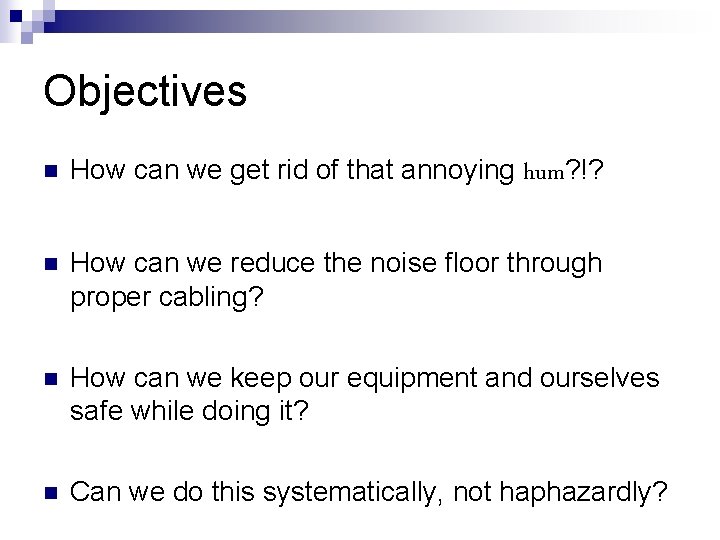 Objectives

How can we get rid of that annoying hum?!?

How can we reduce the noise floor through proper cabling?

How can we keep our equipment and ourselves safe while doing it?

Can we do this systematically, not haphazardly?